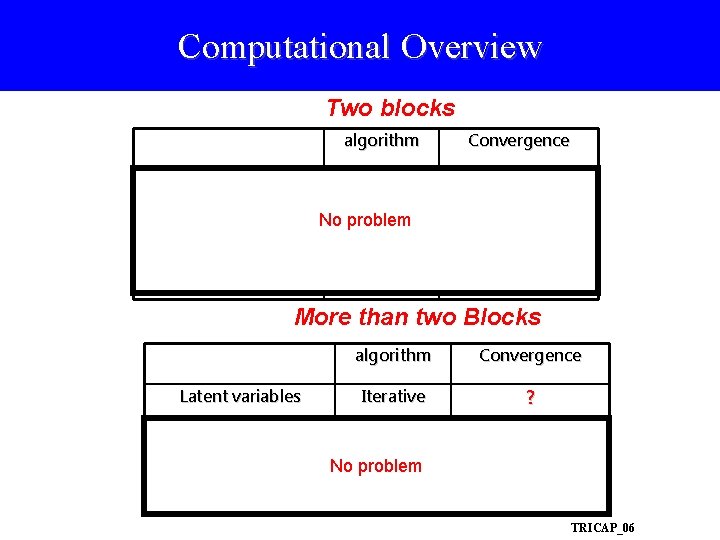 Computational Overview

Two blocks

| | algorithm | Convergence |
|---|---|---|
| No problem | | |

More than two Blocks

| | algorithm | Convergence |
|---|---|---|
| Latent variables | Iterative | ? |
| No problem | | |

TRICAP_06